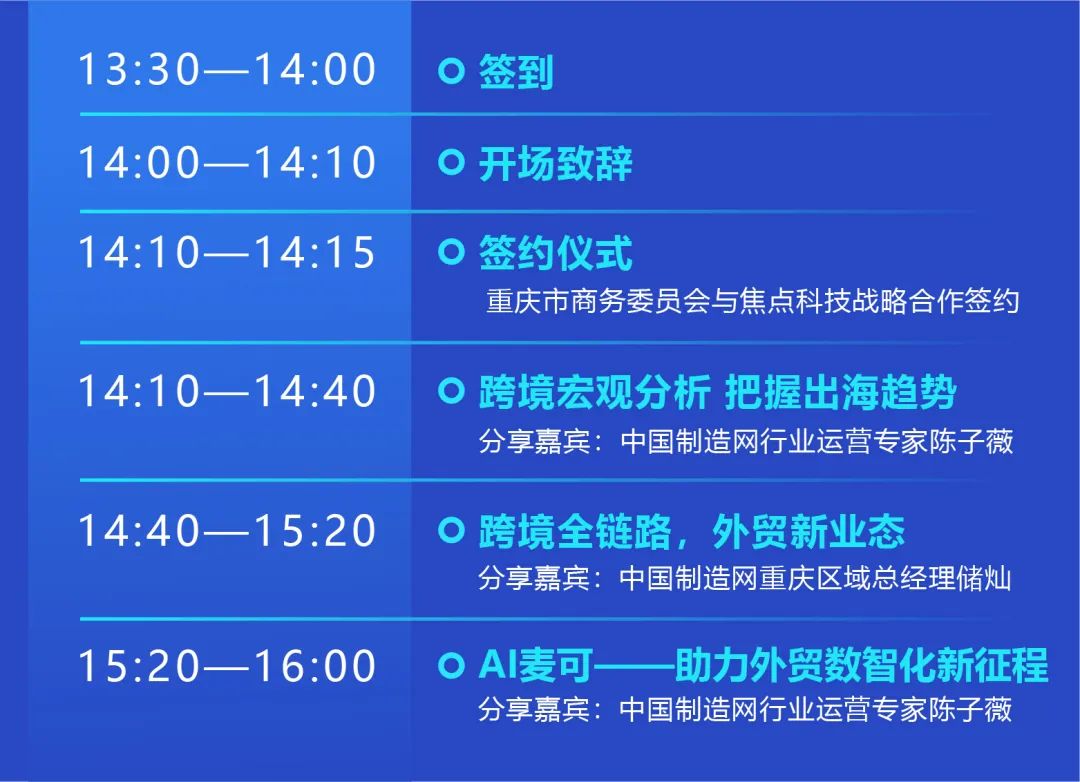 13:30—14:00
签到

14:00—14:10
开场致辞

14:10—14:15
签约仪式
重庆市商务委员会与焦点科技战略合作签约

14:10—14:40
跨境宏观分析 把握出海趋势
分享嘉宾：中国制造网行业运营专家陈子薇

14:40—15:20
跨境全链路，外贸新业态
分享嘉宾：中国制造网重庆区域总经理储灿

15:20—16:00
AI麦可——助力外贸数智化新征程
分享嘉宾：中国制造网行业运营专家陈子薇